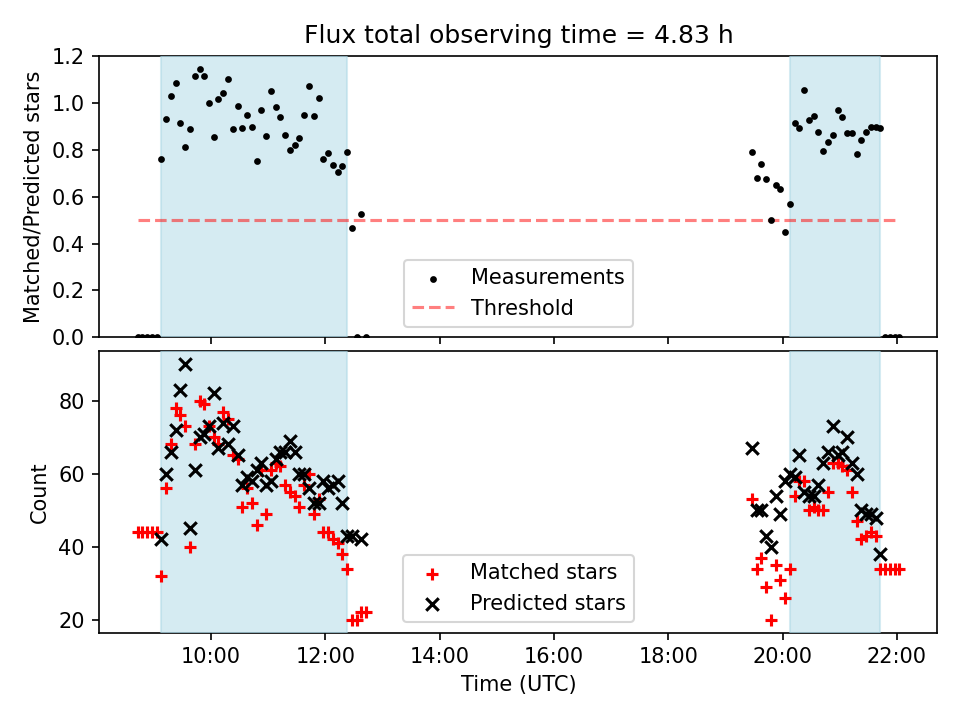 Flux total observing time = 4.83 h

Matched/Predicted stars

1.2
1.0
0.8
0.6
0.4
0.2
0.0

Measurements
Threshold

Count

80
60
40
20

Matched stars
Predicted stars

10:00
12:00
14:00
16:00
18:00
20:00
22:00

Time (UTC)